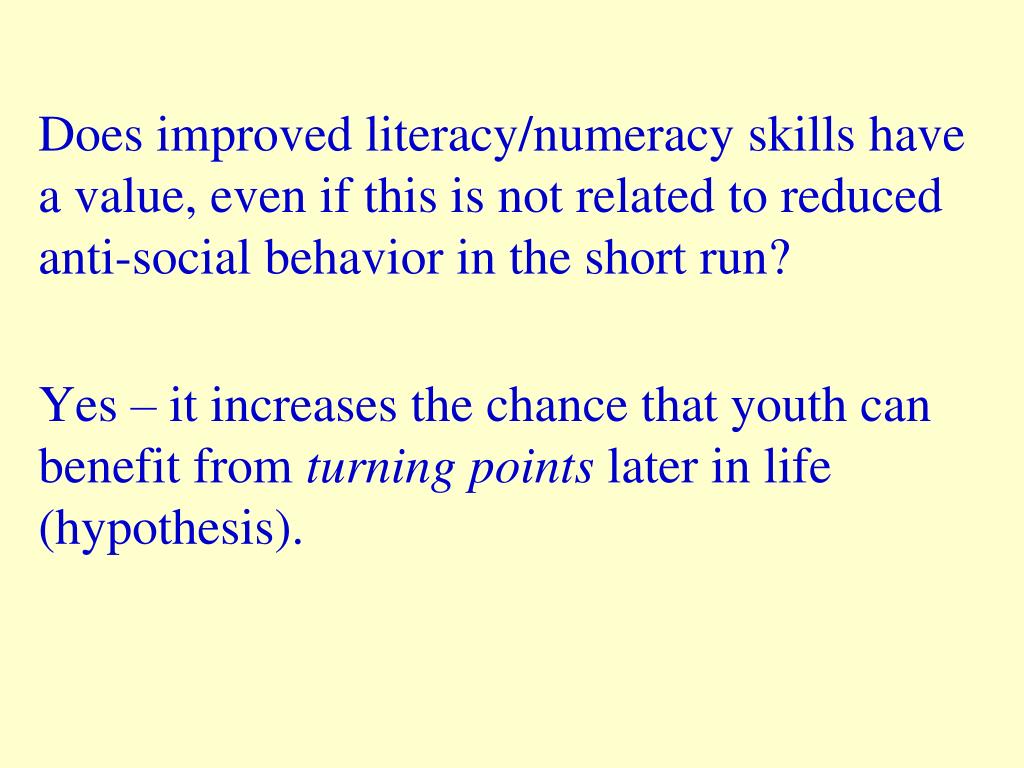 Does improved literacy/numeracy skills have a value, even if this is not related to reduced anti-social behavior in the short run?

Yes – it increases the chance that youth can benefit from turning points later in life (hypothesis).